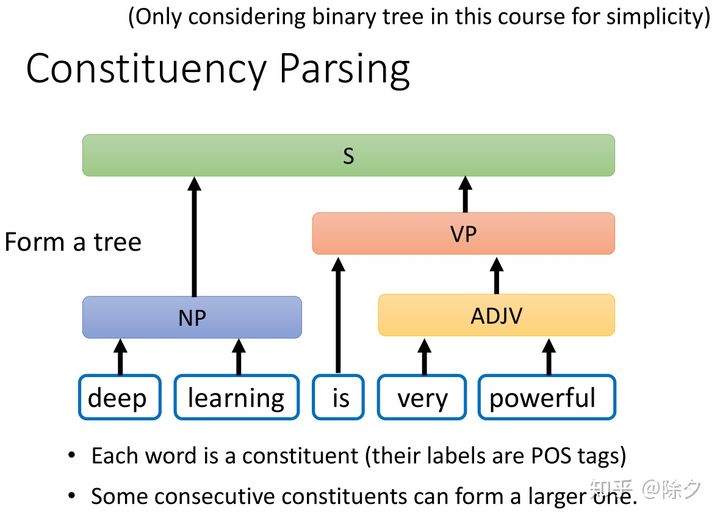 (Only considering binary tree in this course for simplicity)

Constituency Parsing

S

Form a tree

VP

NP

ADJV

deep learning is very powerful

• Each word is a constituent (their labels are POS tags)
• Some consecutive constituents can form a larger one.

知乎 @除夕